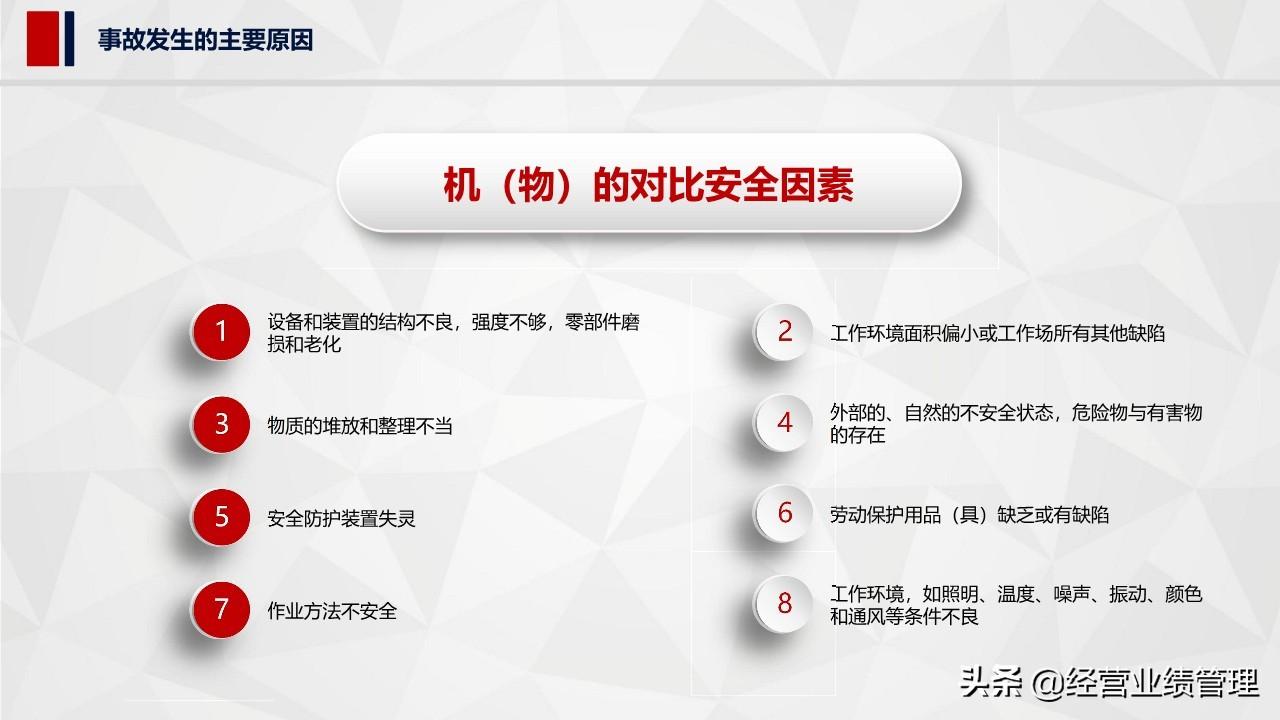 事故发生的主要原因

机（物）的对比安全因素

1 设备和装置的结构不良，强度不够，零部件磨损和老化

2 工作环境面积偏小或工作场所有其他缺陷

3 物质的堆放和整理不当

4 外部的、自然的不安全状态，危险物与有害物的存在

5 安全防护装置失灵

6 劳动保护用品（具）缺乏或有缺陷

7 作业方法不安全

8 工作环境，如照明、温度、噪声、振动、颜色和通风等条件不良

头条 @经营业绩管理